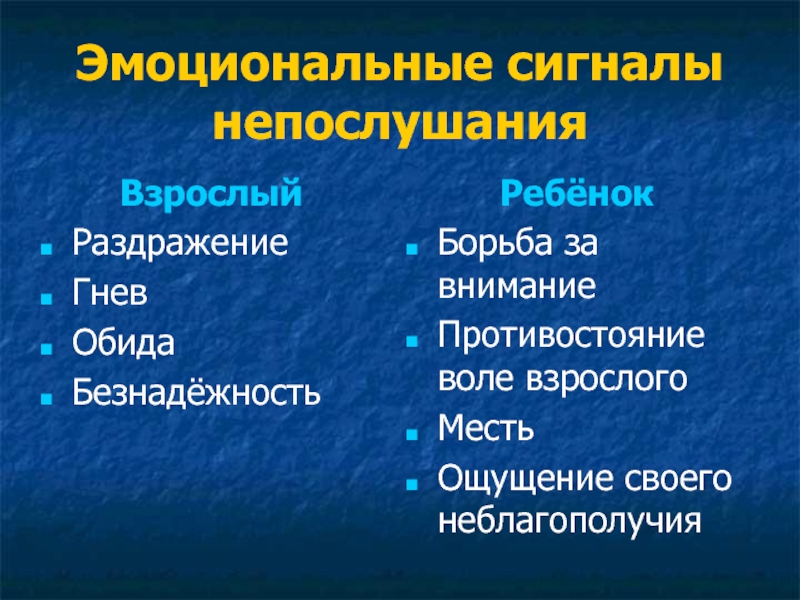 Эмоциональные сигналы непослушания

Взрослый
- Раздражение
- Гнев
- Обида
- Безнадёжность

Ребёнок
- Борьба за внимание
- Противостояние воле взрослого
- Месть
- Ощущение своего неблагополучия